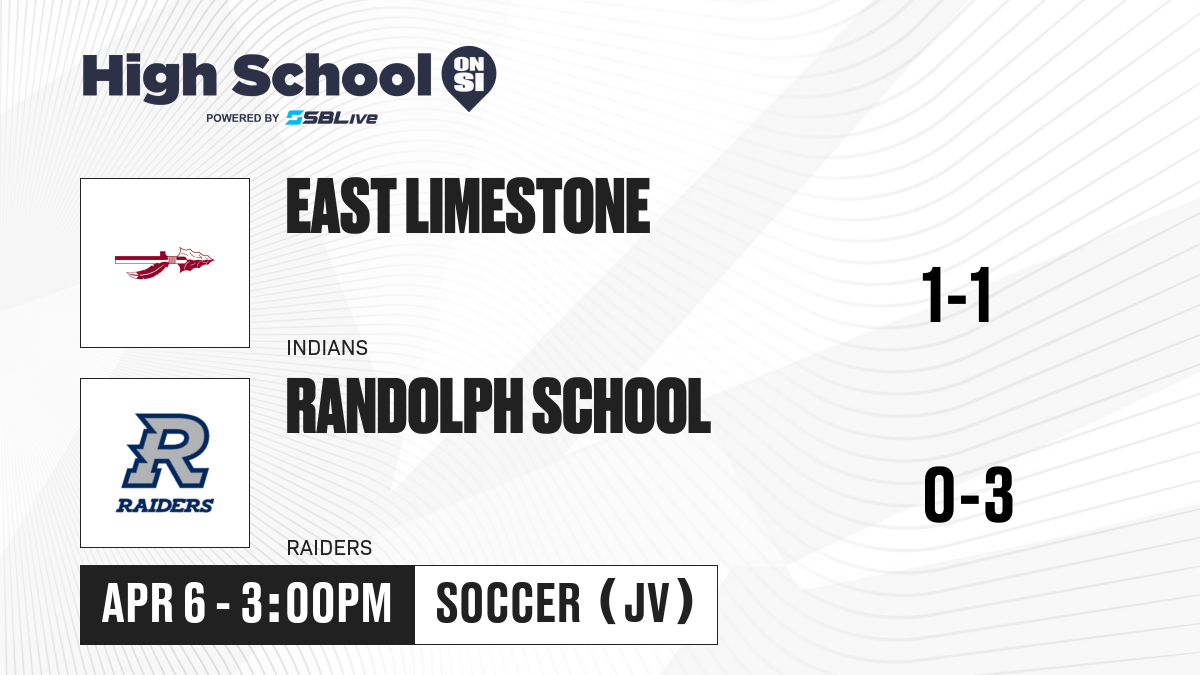 High School ON SI
POWERED BY SBLive

EAST LIMESTONE
INDIANS
1-1

R
RAIDERS
RANDOLPH SCHOOL
RAIDERS
0-3

APR 6 - 3:00PM
SOCCER (JV)